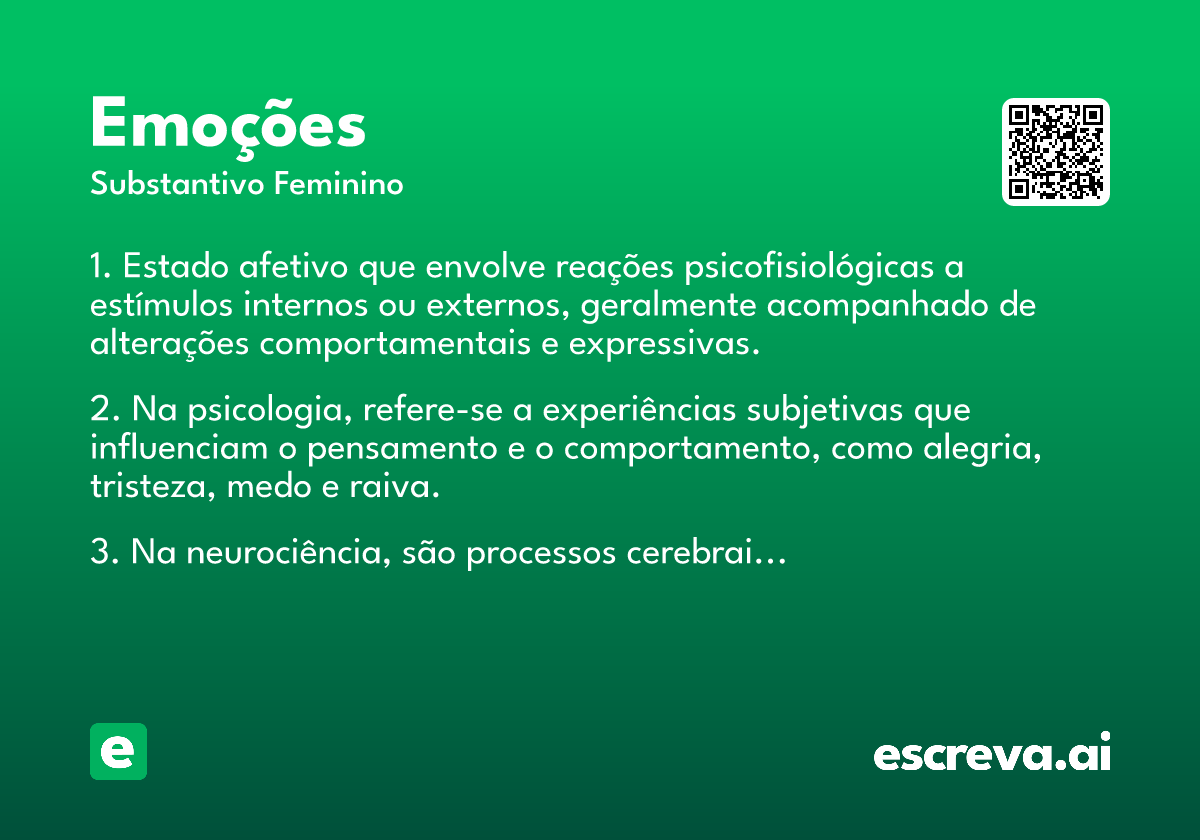 Emoções
Substantivo Feminino

1. Estado afetivo que envolve reações psicofisiológicas a estímulos internos ou externos, geralmente acompanhado de alterações comportamentais e expressivas.

2. Na psicologia, refere-se a experiências subjetivas que influenciam o pensamento e o comportamento, como alegria, tristeza, medo e raiva.

3. Na neurociência, são processos cerebrai…

e

escreva.ai